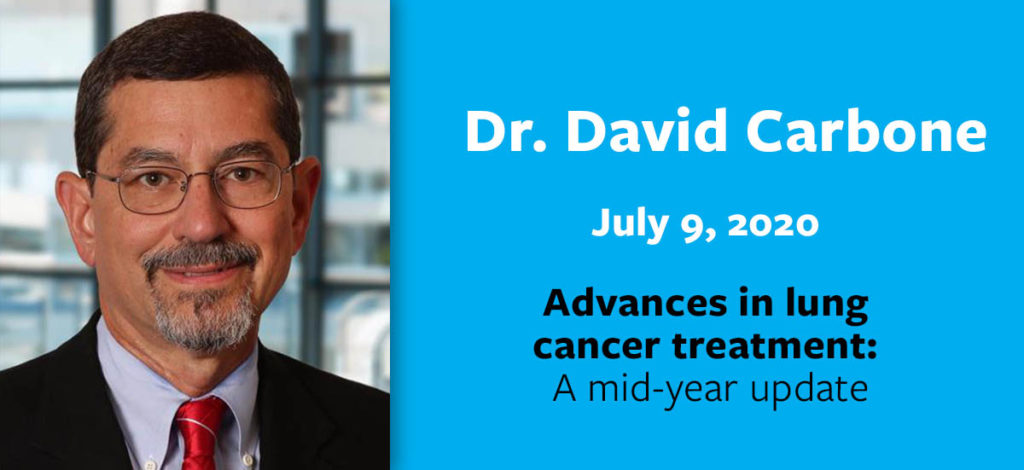 Dr. David Carbone

July 9, 2020

Advances in lung cancer treatment: A mid-year update